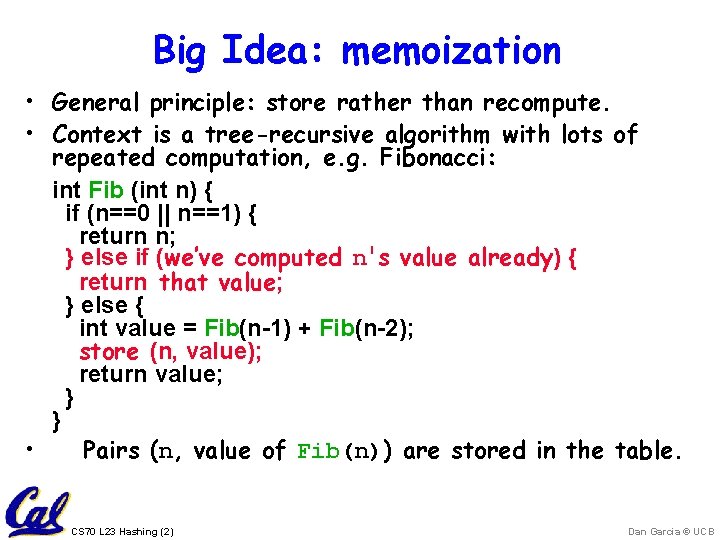 Big Idea: memoization

• General principle: store rather than recompute.

• Context is a tree-recursive algorithm with lots of repeated computation, e.g. Fibonacci:

int Fib (int n) {
  if (n==0 || n==1) {
    return n;
  } else if (we've computed n's value already) {
    return that value;
  } else {
    int value = Fib(n-1) + Fib(n-2);
    store (n, value);
    return value;
  }
}

• Pairs (n, value of Fib(n)) are stored in the table.

Cal

CS70 L23 Hashing (2)

Dan Garcia © UCB